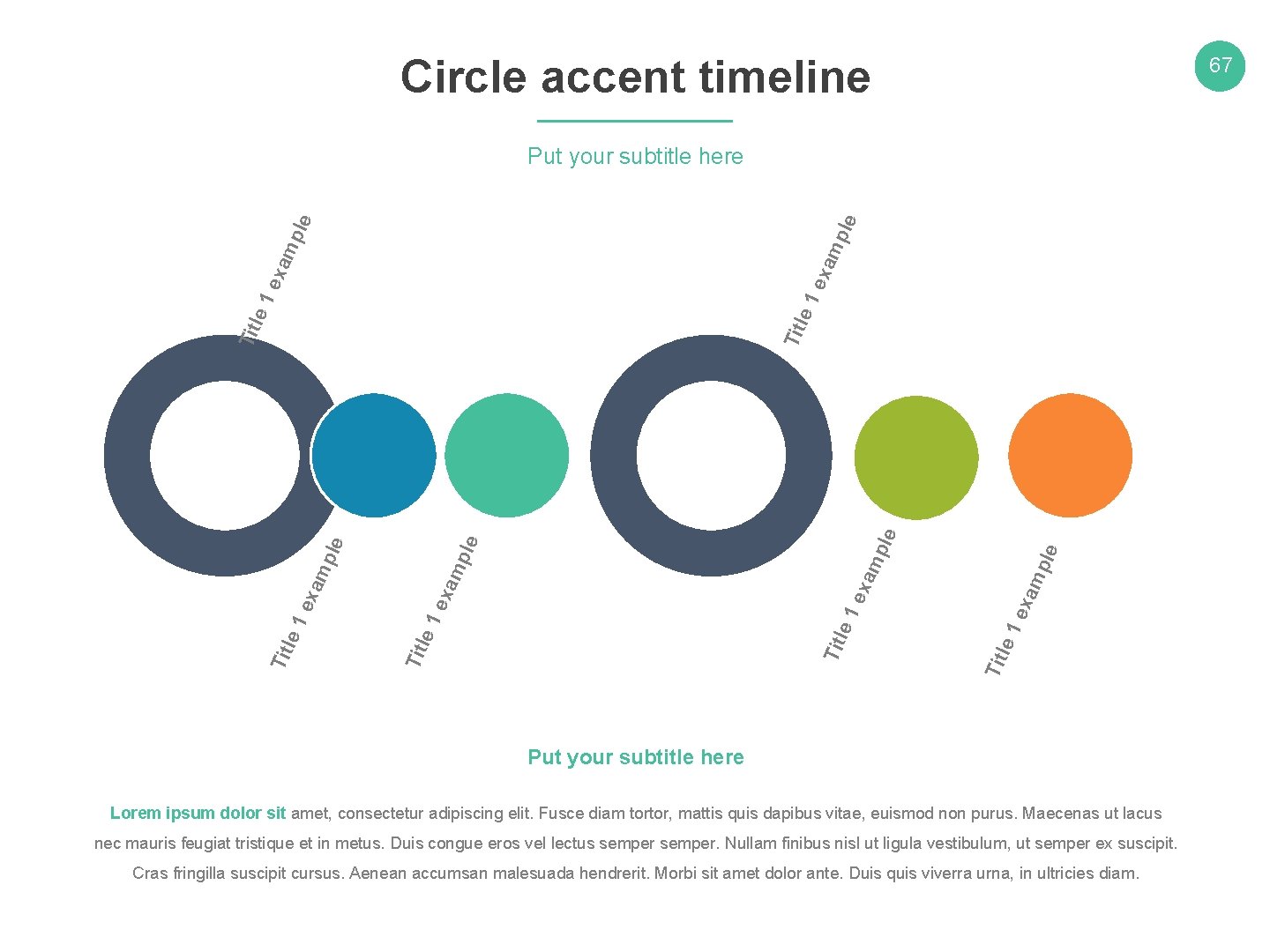 Circle accent timeline

67

Put your subtitle here

Title 1 example

Title 1 example

Title 1 example

Title 1 example

Title 1 example

Title 1 example

Put your subtitle here

Lorem ipsum dolor sit amet, consectetur adipiscing elit. Fusce diam tortor, mattis quis dapibus vitae, euismod non purus. Maecenas ut lacus nec mauris feugiat tristique et in metus. Duis congue eros vel lectus semper semper. Nullam finibus nisl ut ligula vestibulum, ut semper ex suscipit. Cras fringilla suscipit cursus. Aenean accumsan malesuada hendrerit. Morbi sit amet dolor ante. Duis quis viverra urna, in ultricies diam.